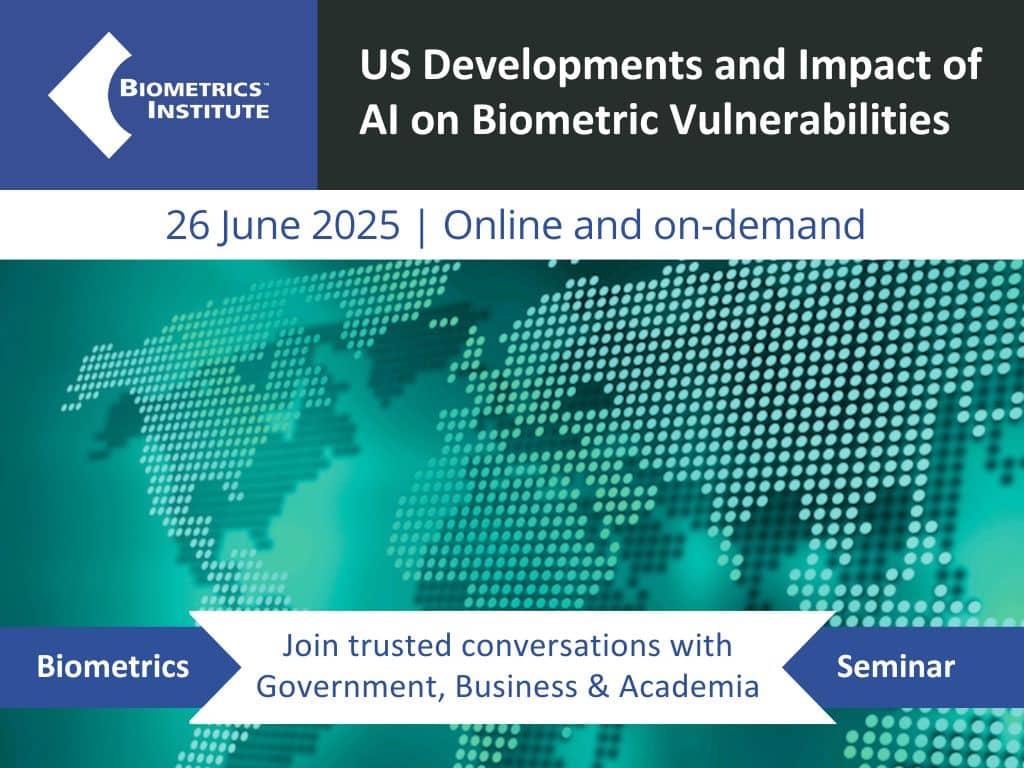 BIOMETRICS™ INSTITUTE

US Developments and Impact of AI on Biometric Vulnerabilities

26 June 2025 | Online and on-demand

Biometrics

Join trusted conversations with Government, Business & Academia

Seminar